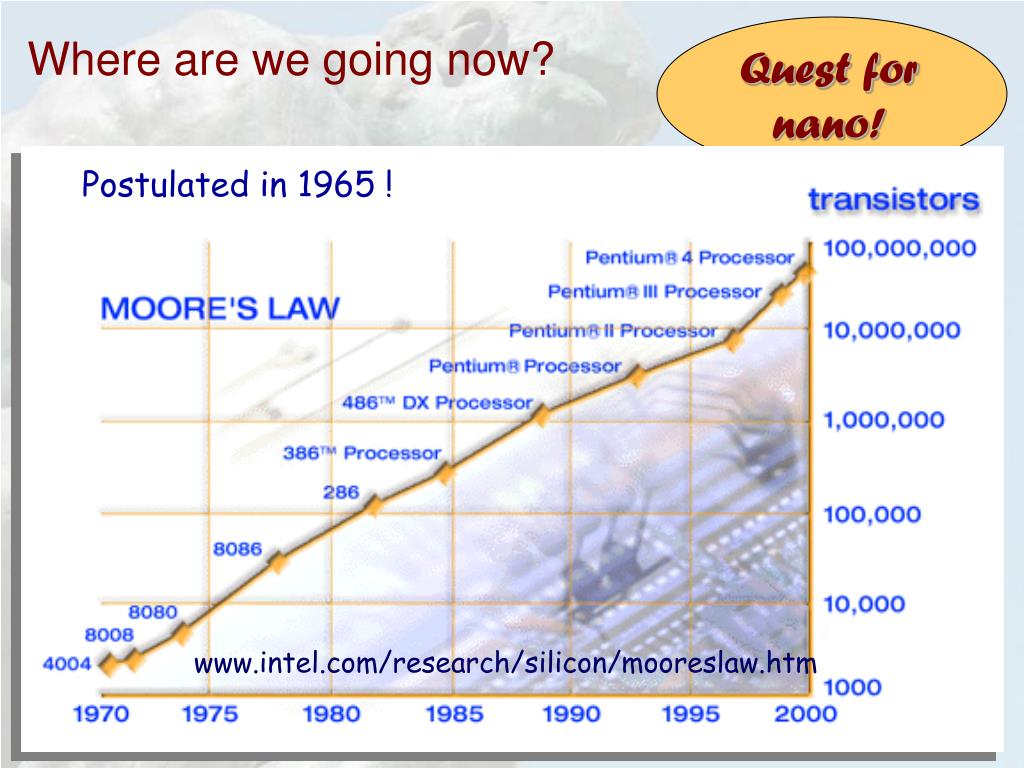 Where are we going now?

Quest for nano!

Postulated in 1965 !

transistors

MOORE'S LAW

Pentium® 4 Processor
Pentium® III Processor
Pentium® II Processor
Pentium® Processor
486™ DX Processor
386™ Processor
286
8086
8080
8008
4004

100,000,000
10,000,000
1,000,000
100,000
10,000
1000

www.intel.com/research/silicon/mooreslaw.htm

1970 1975 1980 1985 1990 1995 2000